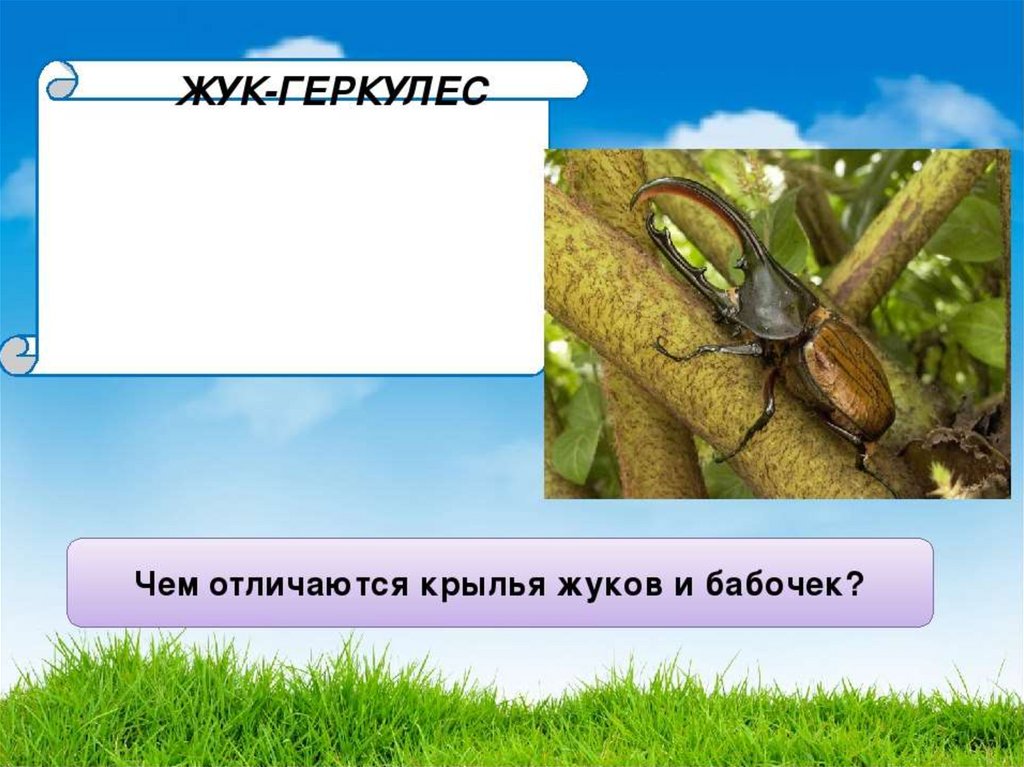 ЖУК-ГЕРКУЛЕС

Чем отличаются крылья жуков и бабочек?